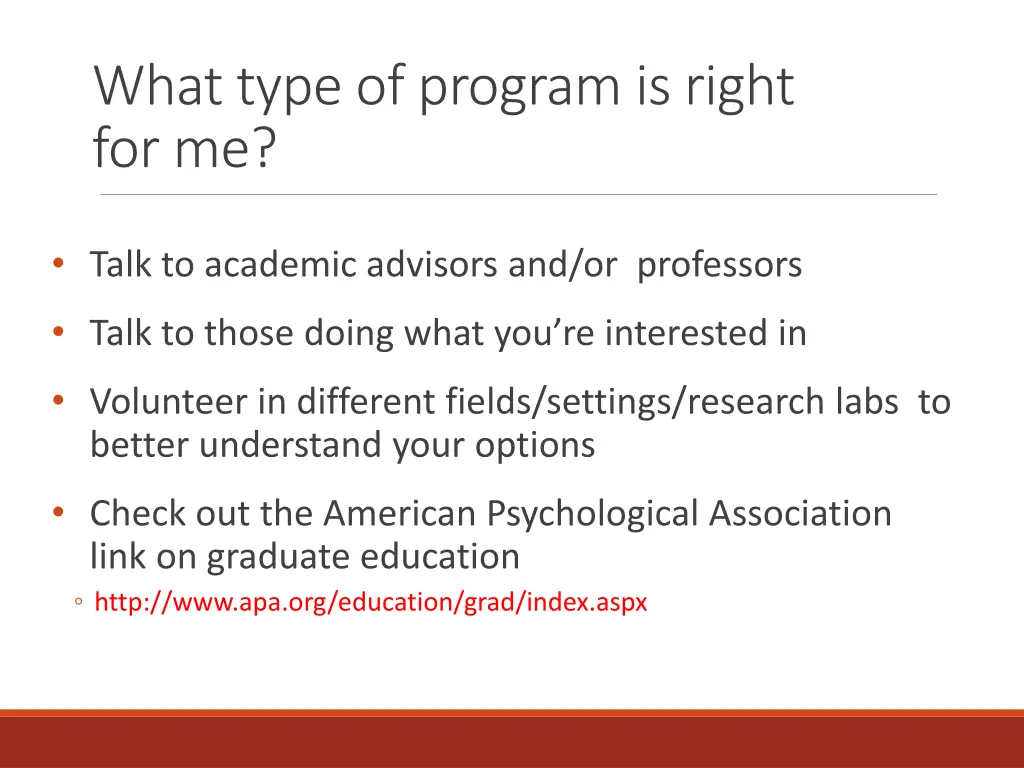 What type of program is right for me?

• Talk to academic advisors and/or professors

• Talk to those doing what you're interested in

• Volunteer in different fields/settings/research labs to better understand your options

• Check out the American Psychological Association link on graduate education
◦ http://www.apa.org/education/grad/index.aspx